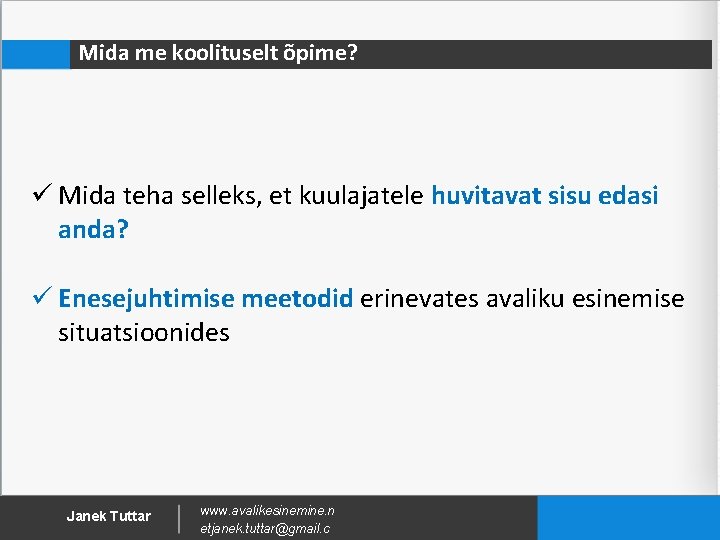 Mida me koolituselt õpime?

✓ Mida teha selleks, et kuulajatele huvitavat sisu edasi anda?

✓ Enesejuhtimise meetodid erinevates avaliku esinemise situatsioonides

Janek Tuttar

www.avalikesinemine.n
etjanek.tuttar@gmail.c